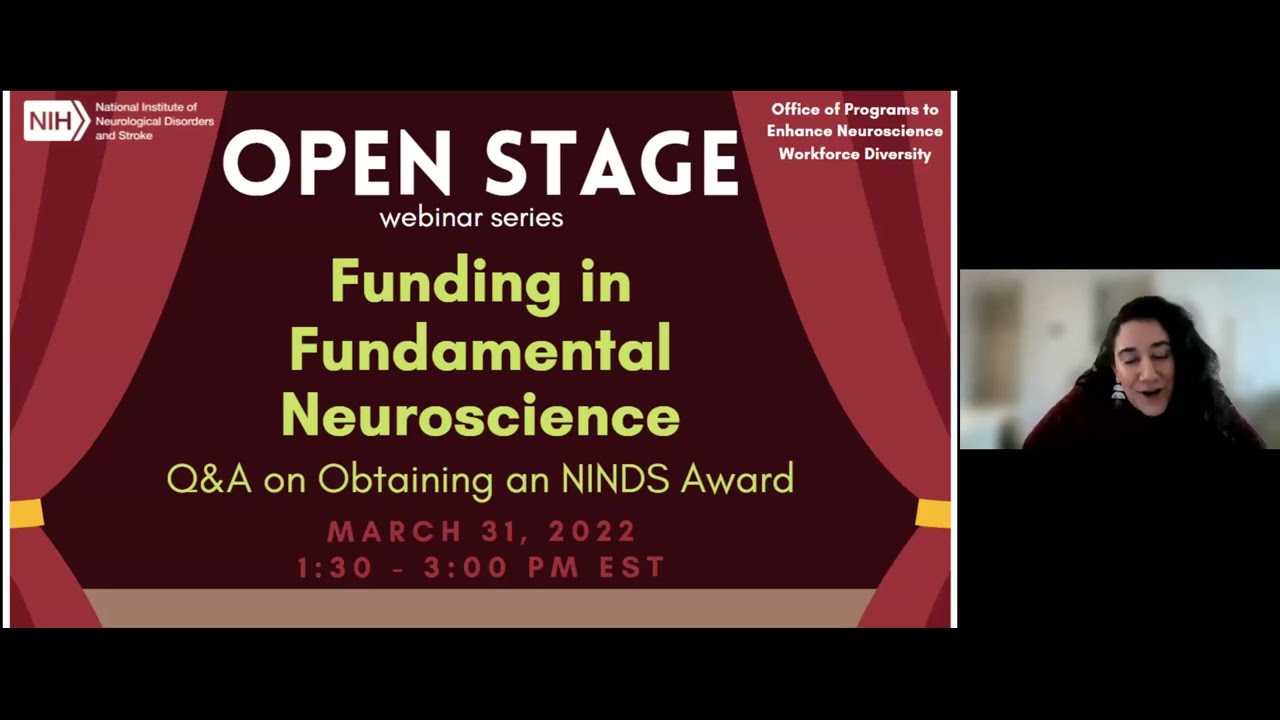 NIH National Institute of Neurological Disorders and Stroke

Office of Programs to Enhance Neuroscience Workforce Diversity

OPEN STAGE
webinar series

Funding in Fundamental Neuroscience

Q&A on Obtaining an NINDS Award

MARCH 31, 2022
1:30 - 3:00 PM EST